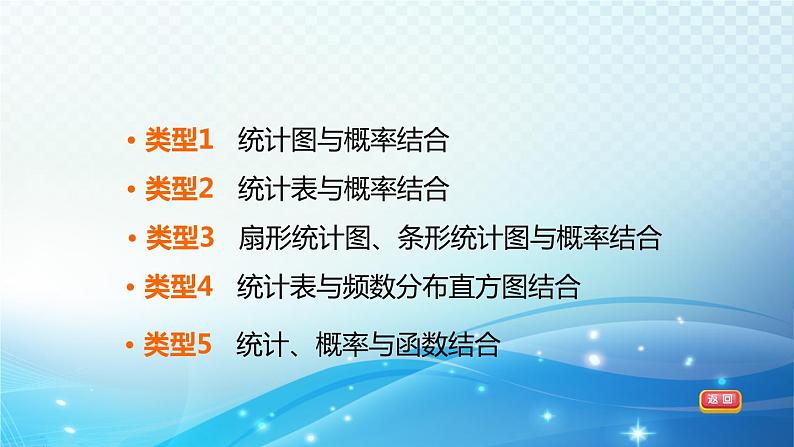 • 类型1 统计图与概率结合

• 类型2 统计表与概率结合

• 类型3 扇形统计图、条形统计图与概率结合

• 类型4 统计表与频数分布直方图结合

• 类型5 统计、概率与函数结合

返回